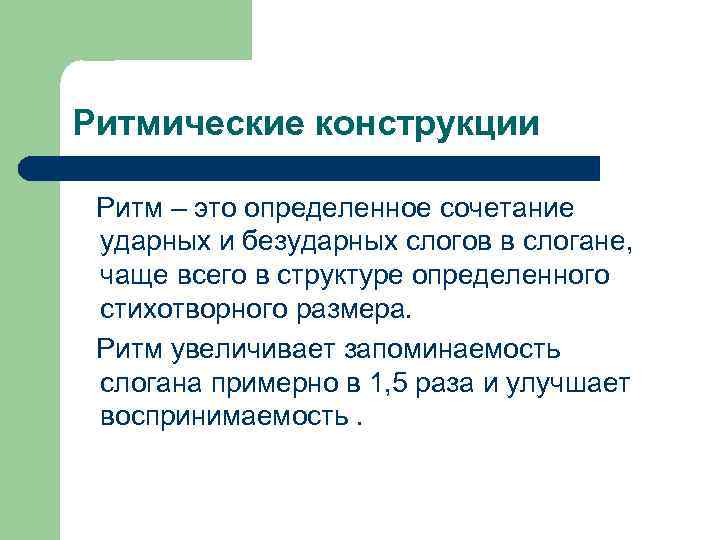 Ритмические конструкции

Ритм – это определенное сочетание ударных и безударных слогов в слогане, чаще всего в структуре определенного стихотворного размера.

Ритм увеличивает запоминаемость слогана примерно в 1,5 раза и улучшает воспринимаемость .